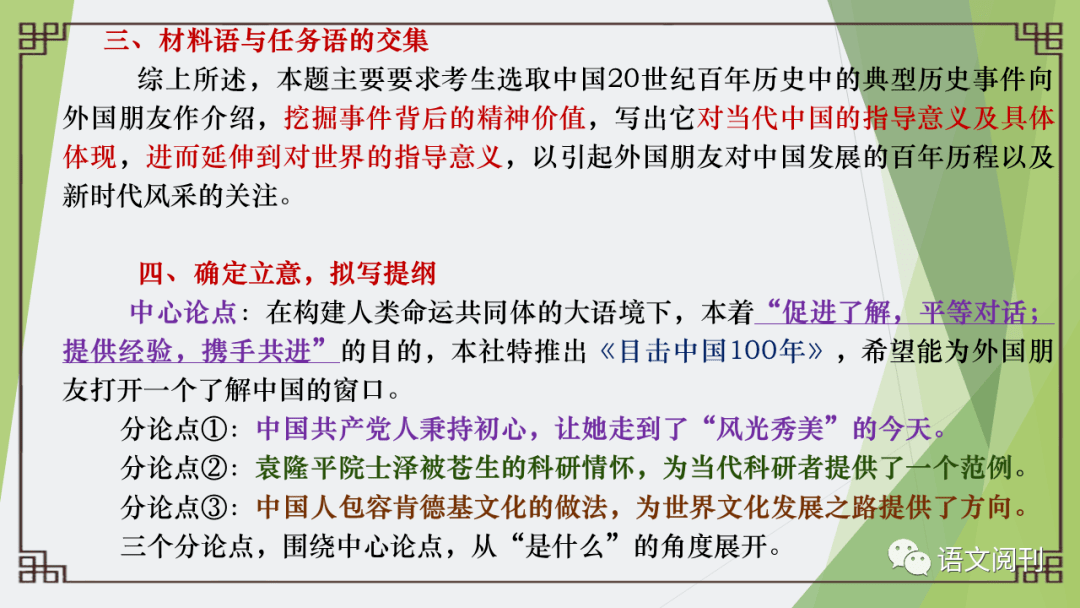 三、材料语与任务语的交集

综上所述，本题主要要求考生选取中国20世纪百年历史中的典型历史事件向外国朋友作介绍，挖掘事件背后的精神价值，写出它对当代中国的指导意义及具体体现，进而延伸到对世界的指导意义，以引起外国朋友对中国发展的百年历程以及新时代风采的关注。

四、确定立意，拟写提纲

中心论点：在构建人类命运共同体的大语境下，本着“促进了解，平等对话；提供经验，携手共进”的目的，本社特推出《目击中国100年》，希望能为外国朋友打开一个了解中国的窗口。

分论点①：中国共产党人秉持初心，让她走到了“风光秀美”的今天。

分论点②：袁隆平院士泽被苍生的科研情怀，为当代科研者提供了一个范例。

分论点③：中国人包容肯德基文化的做法，为世界文化发展之路提供了方向。

三个分论点，围绕中心论点，从“是什么”的角度展开。

语文阅刊